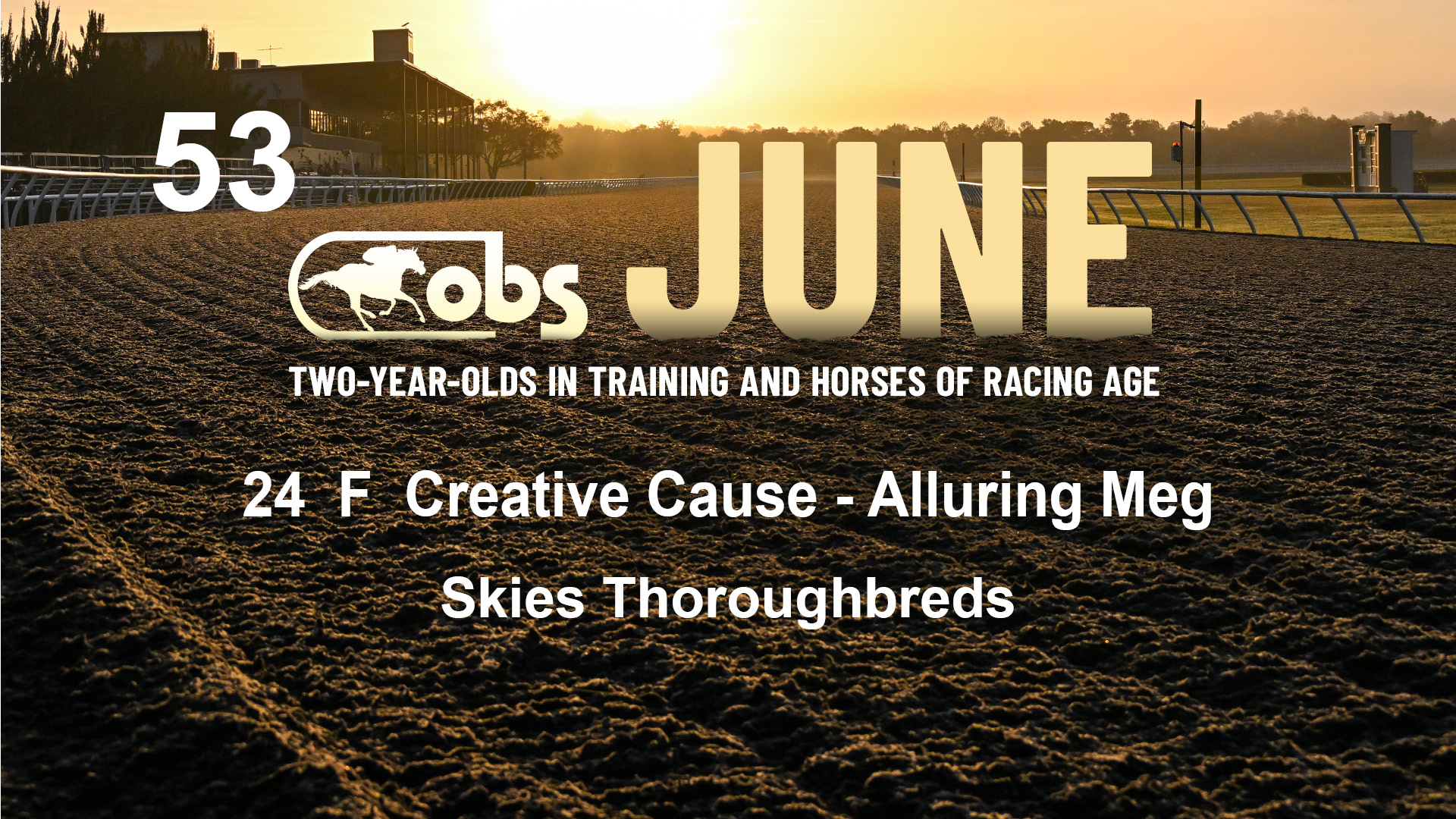 53

obs JUNE

TWO-YEAR-OLDS IN TRAINING AND HORSES OF RACING AGE

24 F Creative Cause - Alluring Meg

Skies Thoroughbreds